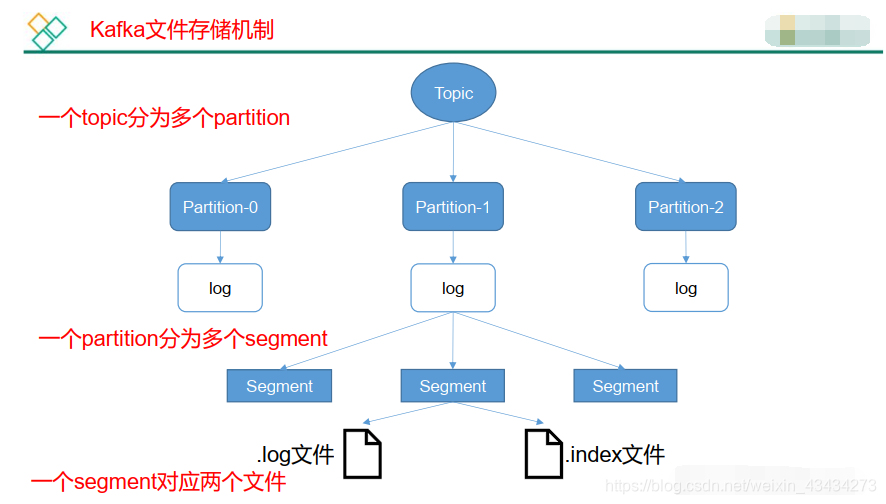 Kafka文件存储机制

Topic

一个topic分为多个partition

Partition-0

Partition-1

Partition-2

log

log

log

一个partition分为多个segment

Segment

Segment

Segment

.log文件

.index文件

一个segment对应两个文件

https://blog.csdn.net/weixin_43434273